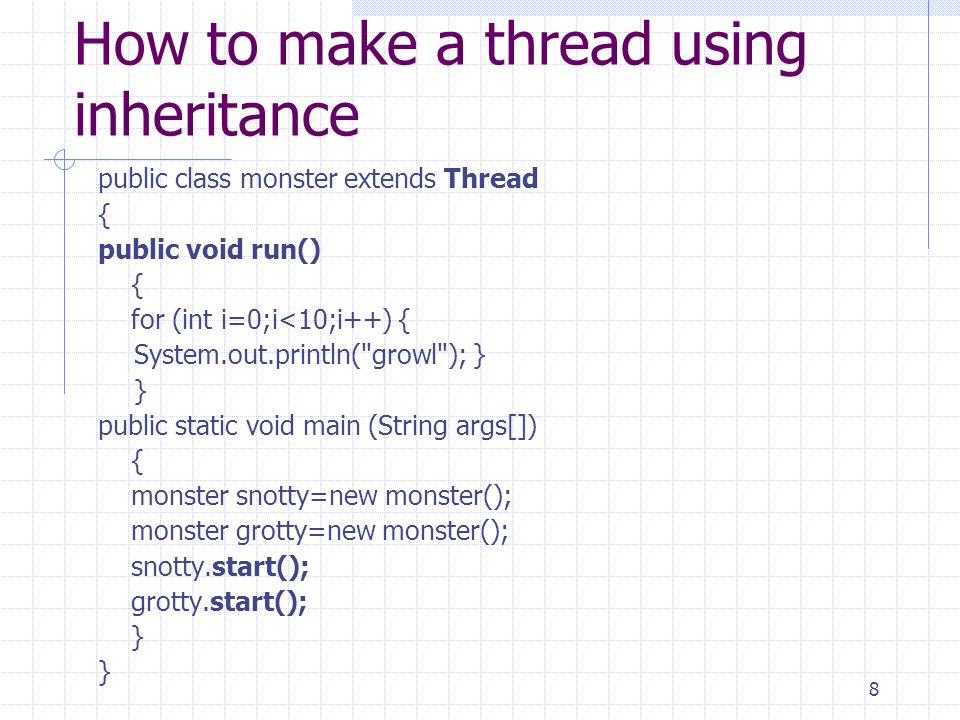 How to make a thread using inheritance

public class monster extends Thread
{
public void run()
    {
    for (int i=0;i<10;i++) {
     System.out.println("growl"); }
    }
public static void main (String args[])
    {
    monster snotty=new monster();
    monster grotty=new monster();
    snotty.start();
    grotty.start();
    }
}

8